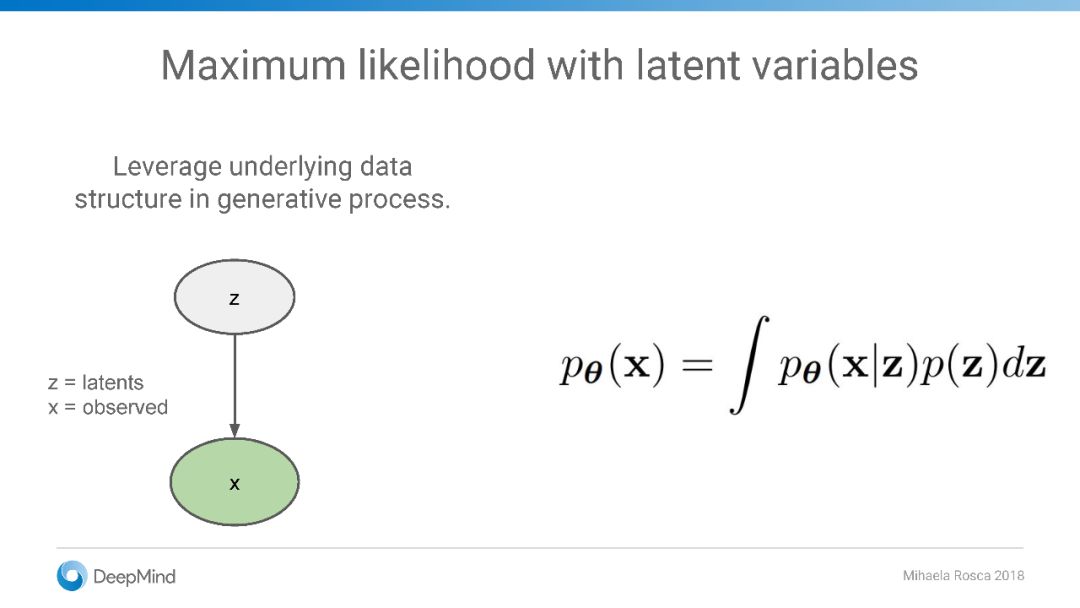 Maximum likelihood with latent variables

Leverage underlying data structure in generative process.

z

z = latents
x = observed

x

$p_{\boldsymbol{\theta}}(\mathbf{x}) = \int p_{\boldsymbol{\theta}}(\mathbf{x}|\mathbf{z})p(\mathbf{z})d\mathbf{z}$

DeepMind

Mihaela Rosca 2018